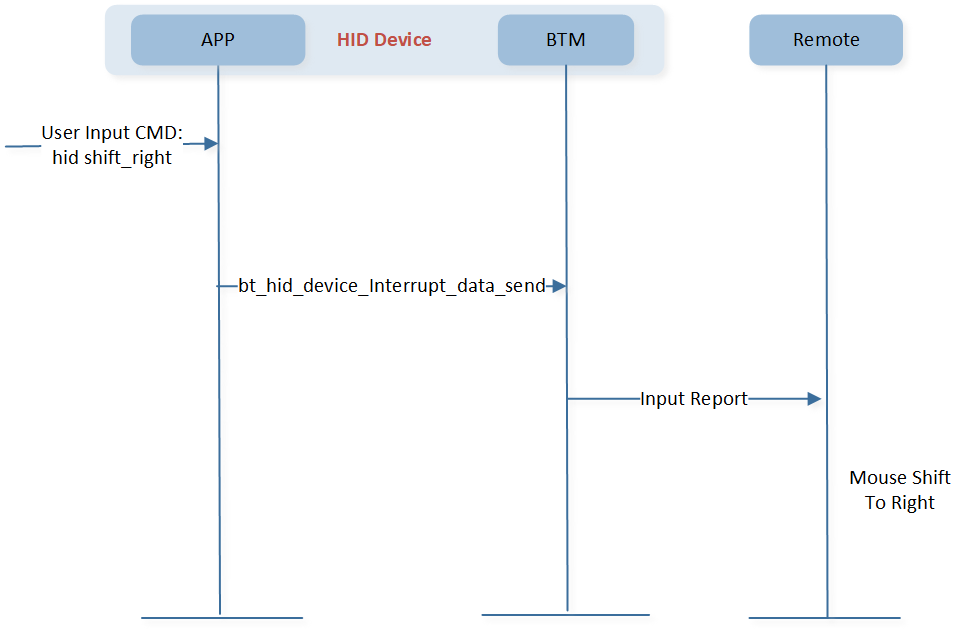 APP HID Device BTM Remote

User Input CMD:
hid shift_right

bt_hid_device_Interrupt_data_send

Input Report

Mouse Shift
To Right